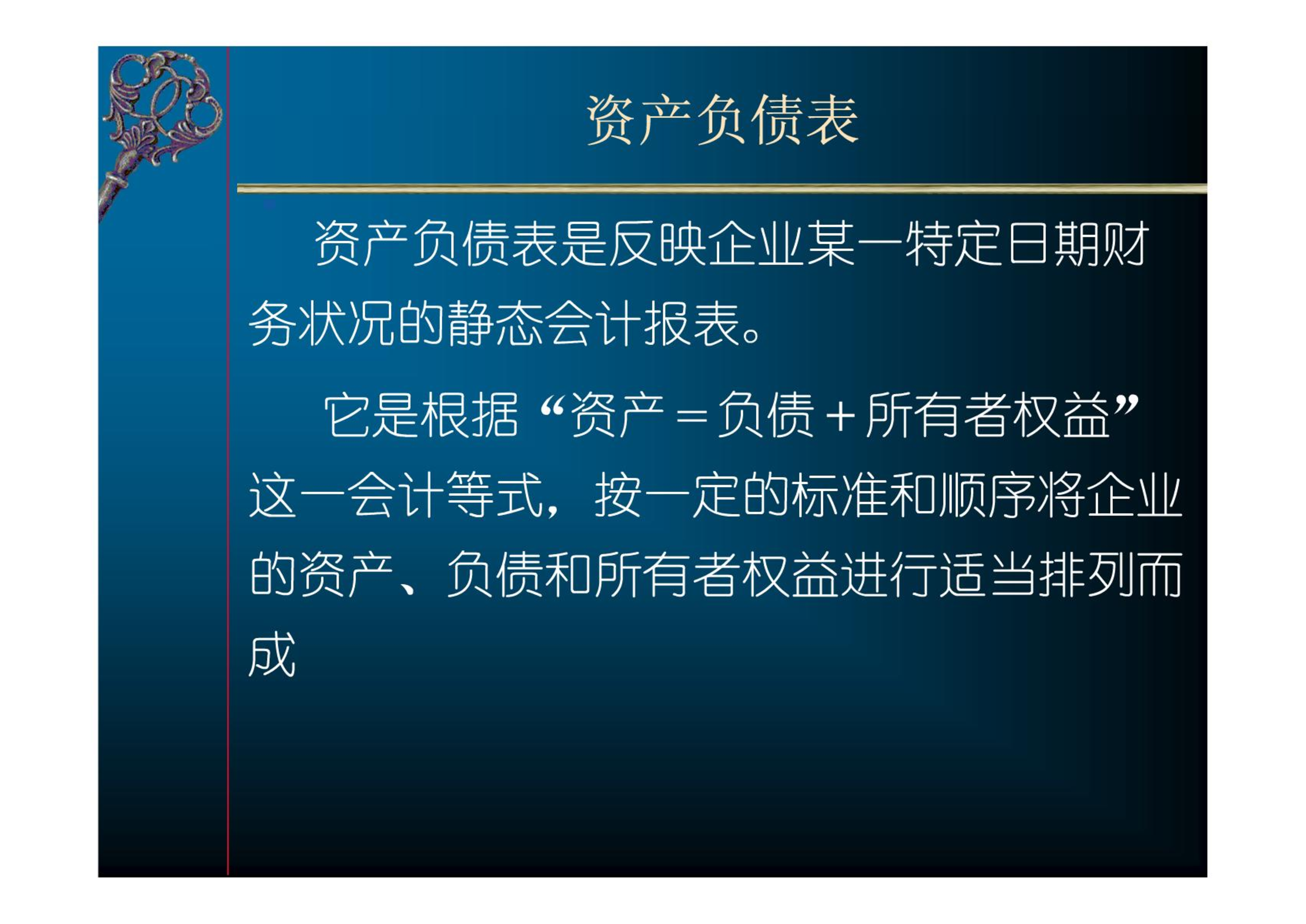 资产负债表

资产负债表是反映企业某一特定日期财务状况的静态会计报表。

它是根据“资产＝负债＋所有者权益”这一会计等式，按一定的标准和顺序将企业的资产、负债和所有者权益进行适当排列而成